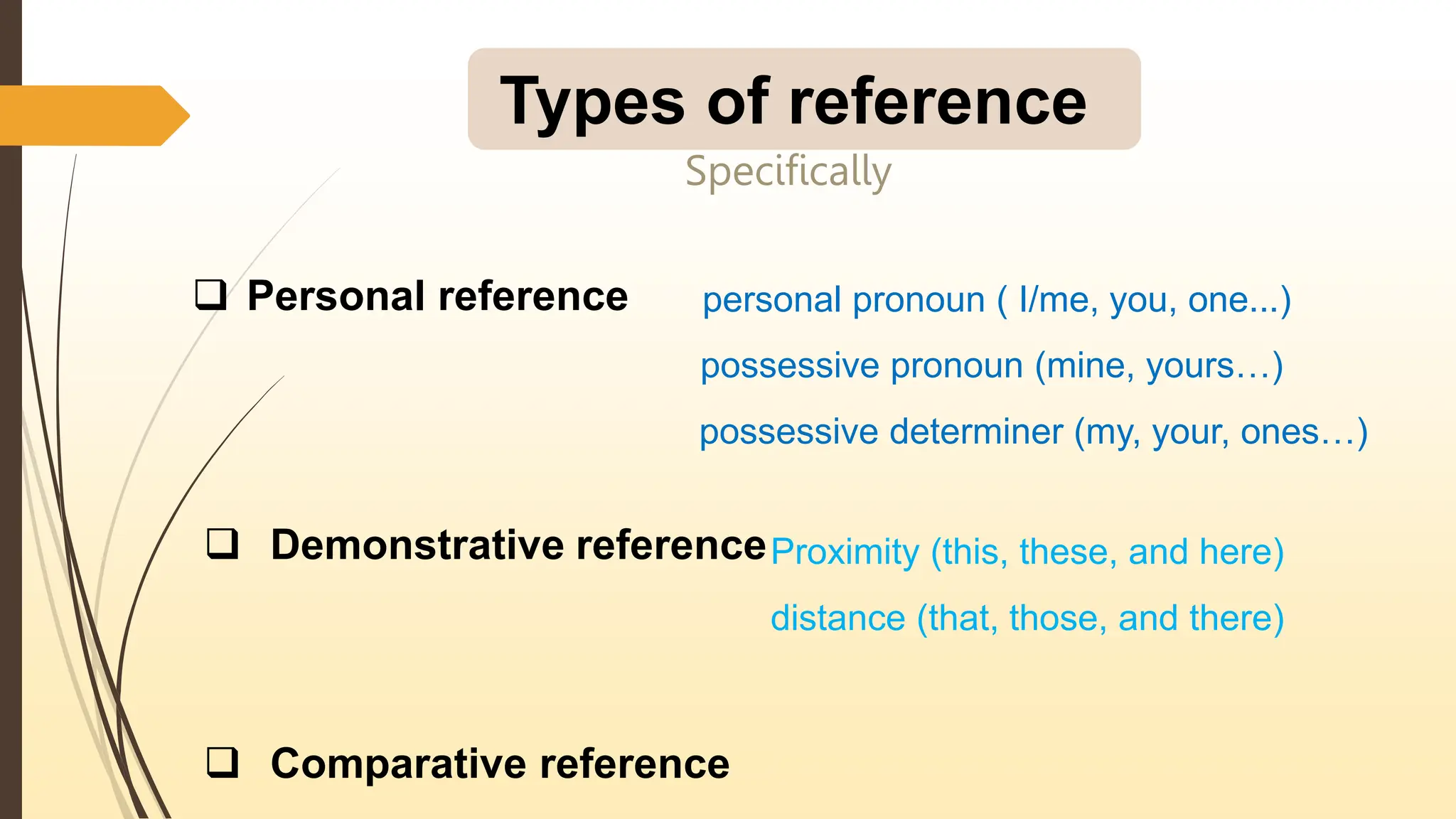 Types of reference

Specifically

❑ Personal reference

personal pronoun ( I/me, you, one...)

possessive pronoun (mine, yours…)

possessive determiner (my, your, ones…)

❑ Demonstrative reference

Proximity (this, these, and here)

distance (that, those, and there)

❑ Comparative reference